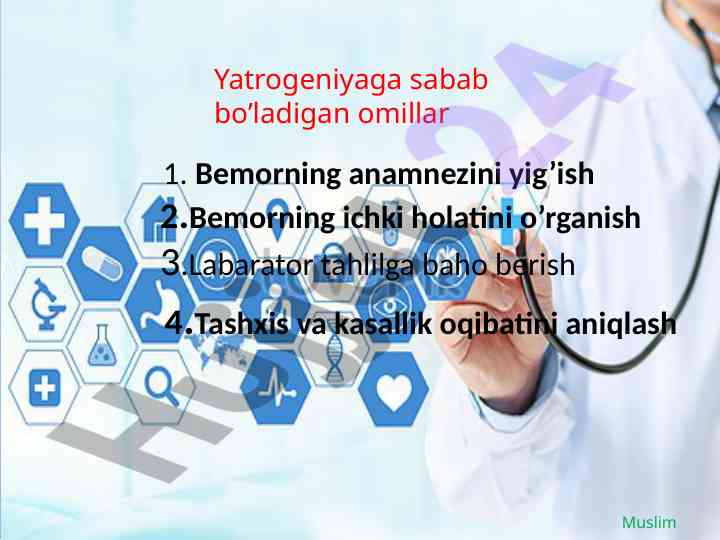 Yatrogeniyaga sabab bo’ladigan omillar

1. Bemorning anamnezini yig’ish
2.Bemorning ichki holatini o’rganish
3.Labarator tahlilga baho berish
4.Tashxis va kasallik oqibatini aniqlash

Muslim